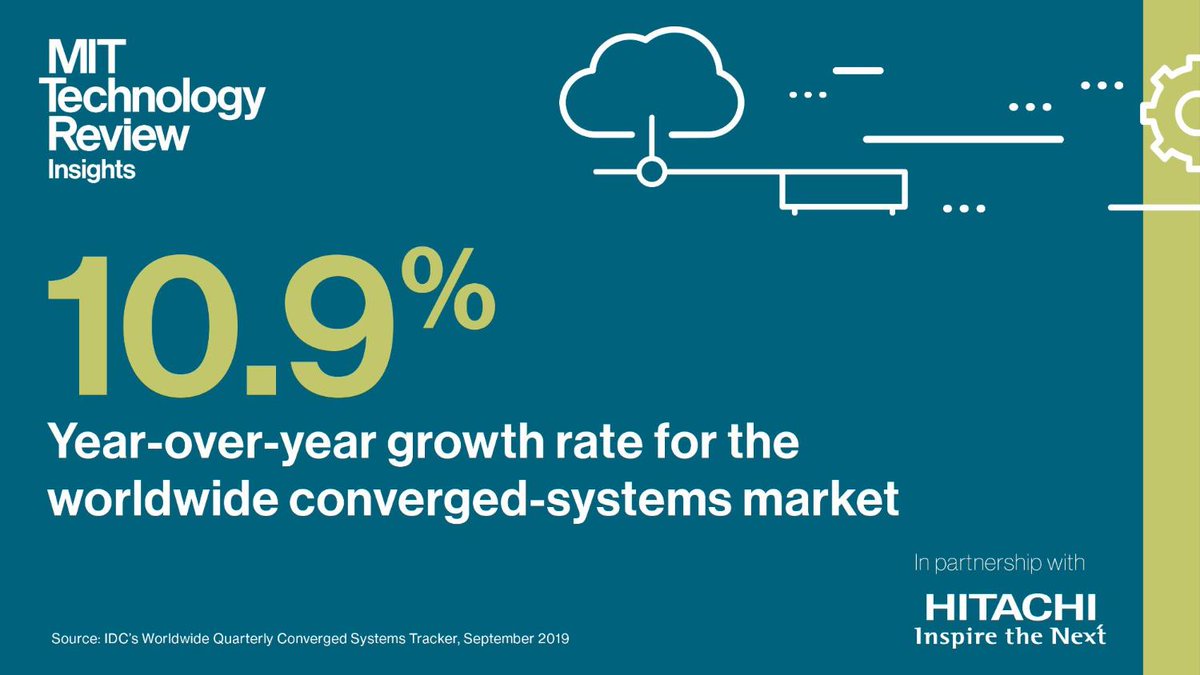 MIT Technology Review Insights

10.9%

Year-over-year growth rate for the worldwide converged-systems market

In partnership with

HITACHI
Inspire the Next

Source: IDC's Worldwide Quarterly Converged Systems Tracker, September 2019